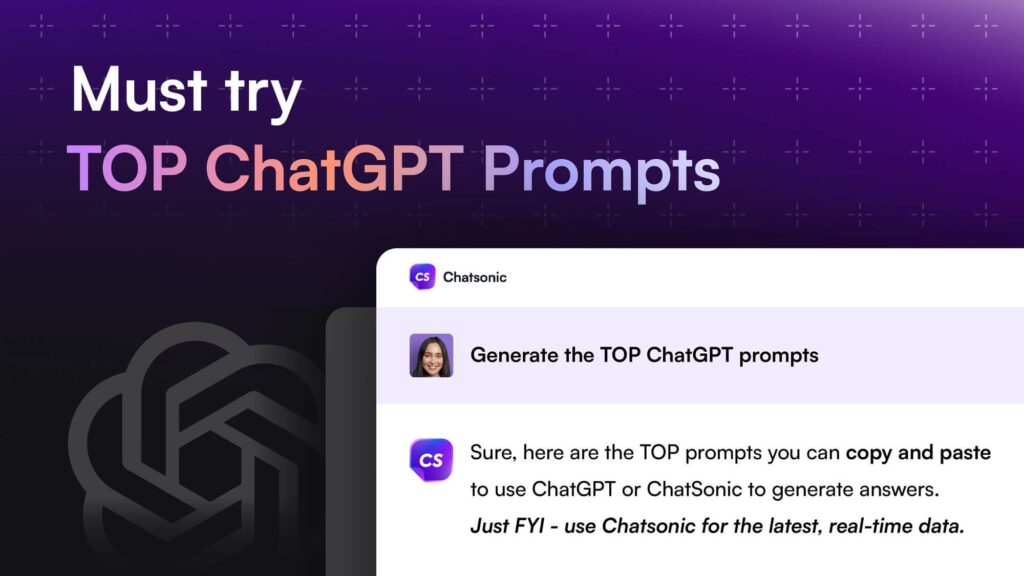 Must try
TOP ChatGPT Prompts

CS Chatsonic

Generate the TOP ChatGPT prompts

CS Sure, here are the TOP prompts you can copy and paste to use ChatGPT or ChatSonic to generate answers. Just FYI - use Chatsonic for the latest, real-time data.